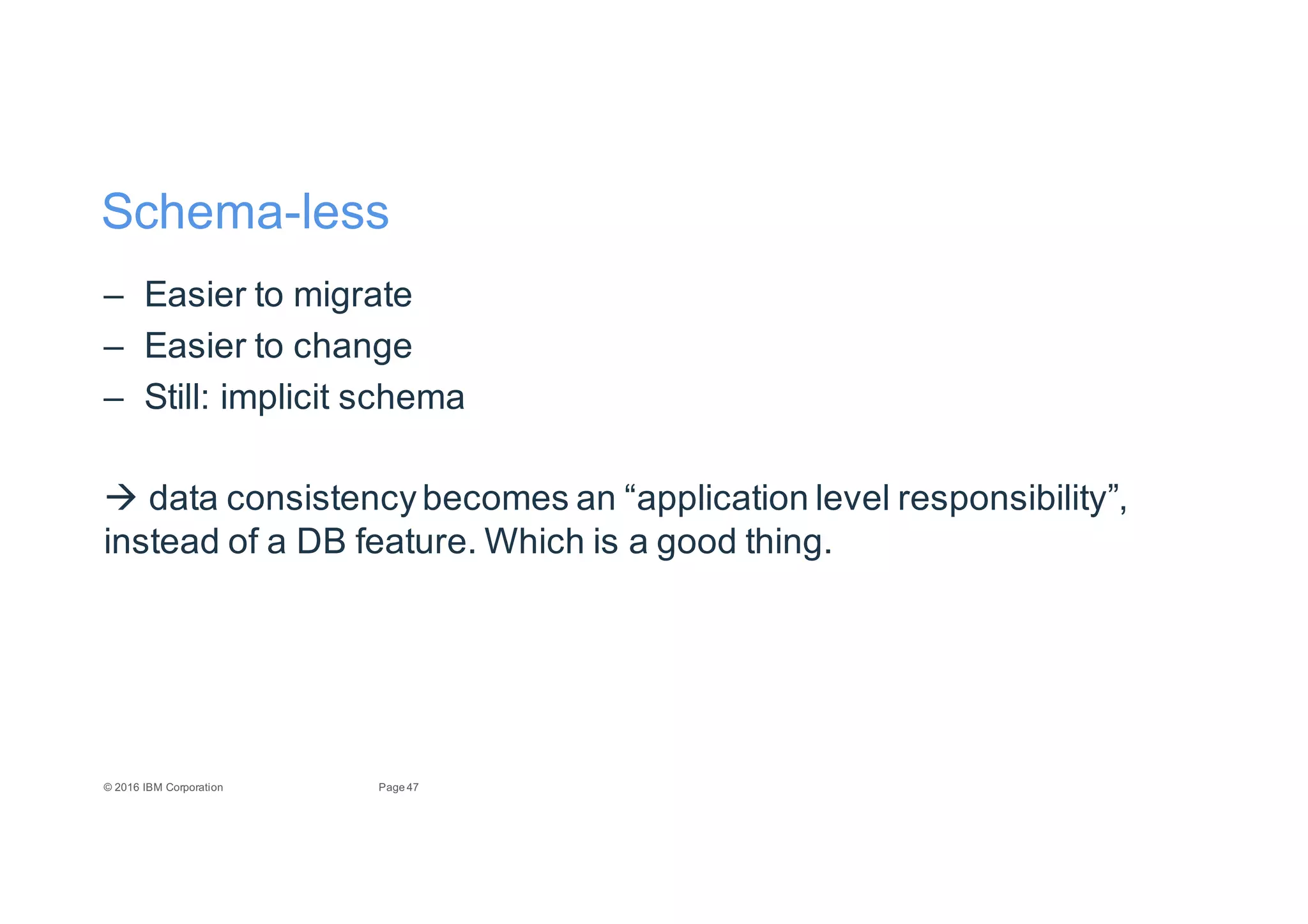 Schema-less

– Easier to migrate
– Easier to change
– Still: implicit schema

→ data consistency becomes an “application level responsibility”, instead of a DB feature. Which is a good thing.

© 2016 IBM Corporation

Page 47